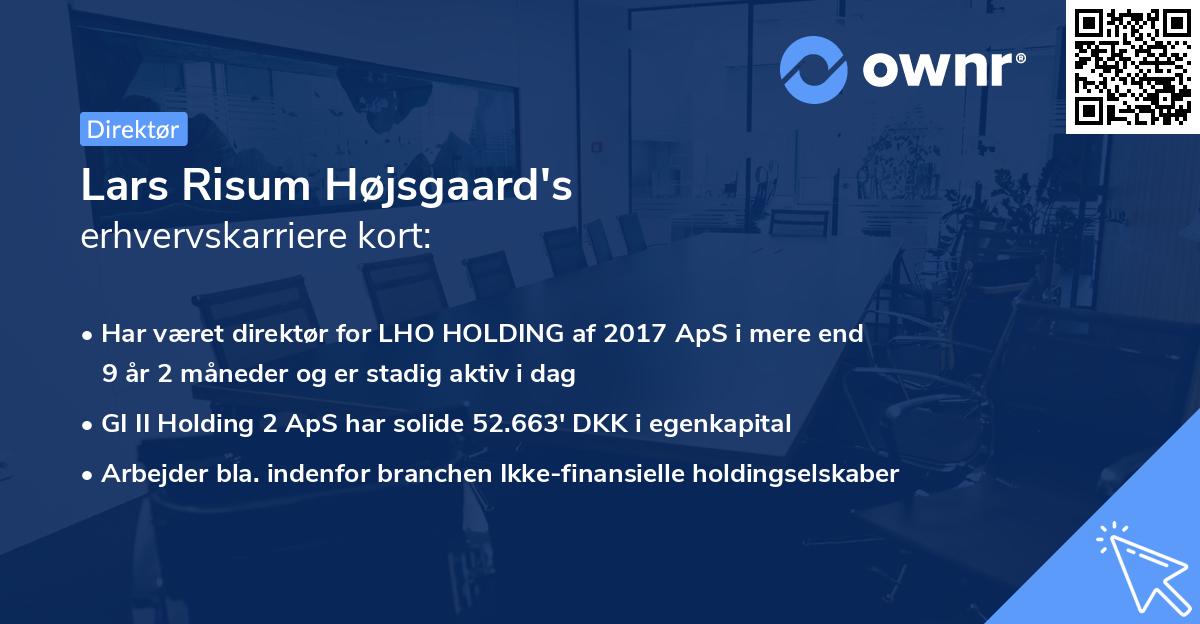 ownr®

Direktør

Lars Risum Højsgaard's erhvervskarriere kort:

• Har været direktør for LHO HOLDING af 2017 ApS i mere end 9 år 2 måneder og er stadig aktiv i dag
• GI II Holding 2 ApS har solide 52.663' DKK i egenkapital
• Arbejder bla. indenfor branchen Ikke-finansielle holdingselskaber